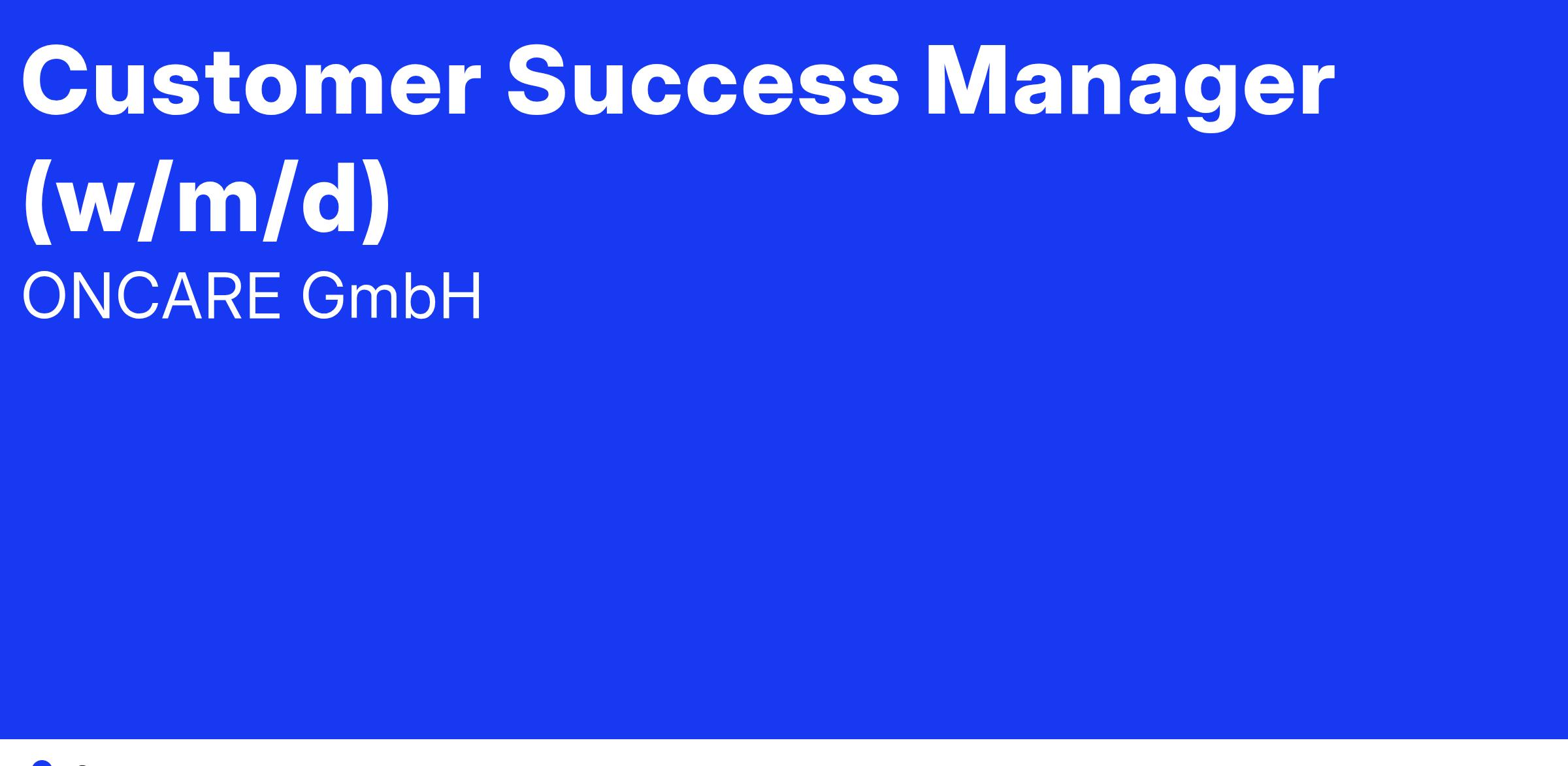 Customer Success Manager (w/m/d)

ONCARE GmbH